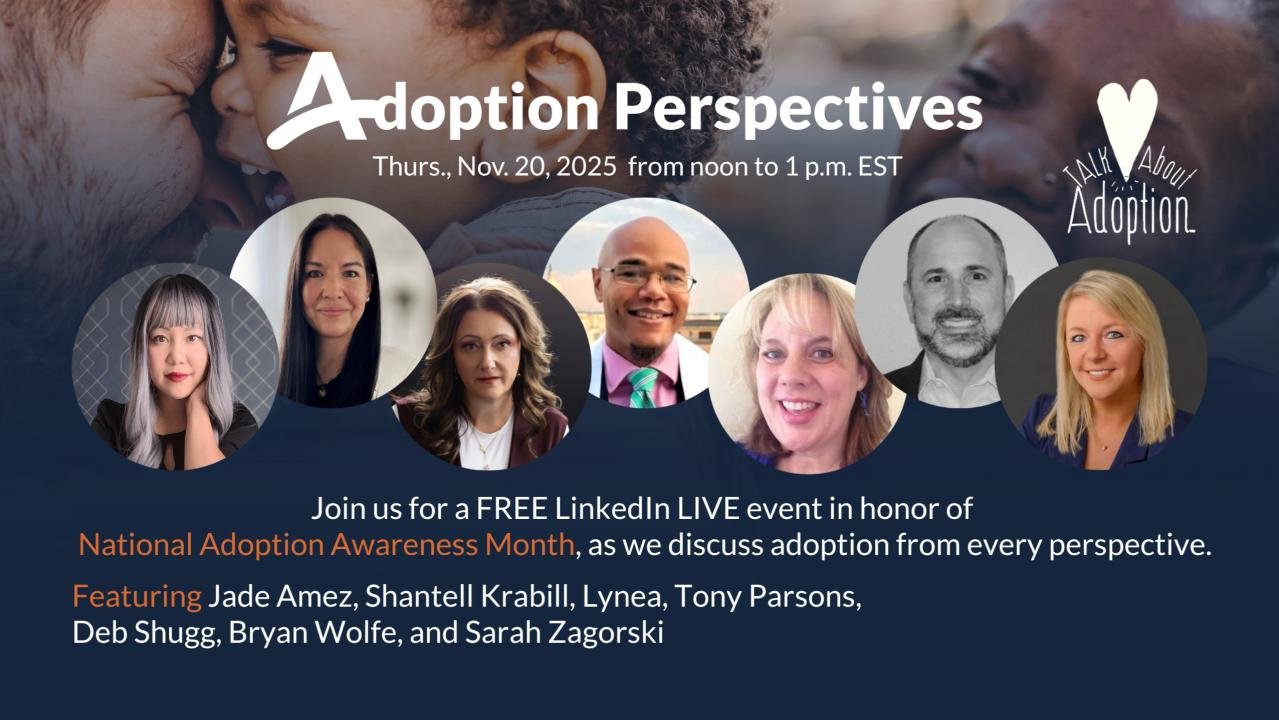 Adoption Perspectives

Thurs., Nov. 20, 2025 from noon to 1 p.m. EST

TALK About Adoption

Join us for a FREE LinkedIn LIVE event in honor of National Adoption Awareness Month, as we discuss adoption from every perspective.

Featuring Jade Amez, Shantell Krabill, Lynea, Tony Parsons, Deb Shugg, Bryan Wolfe, and Sarah Zagorski